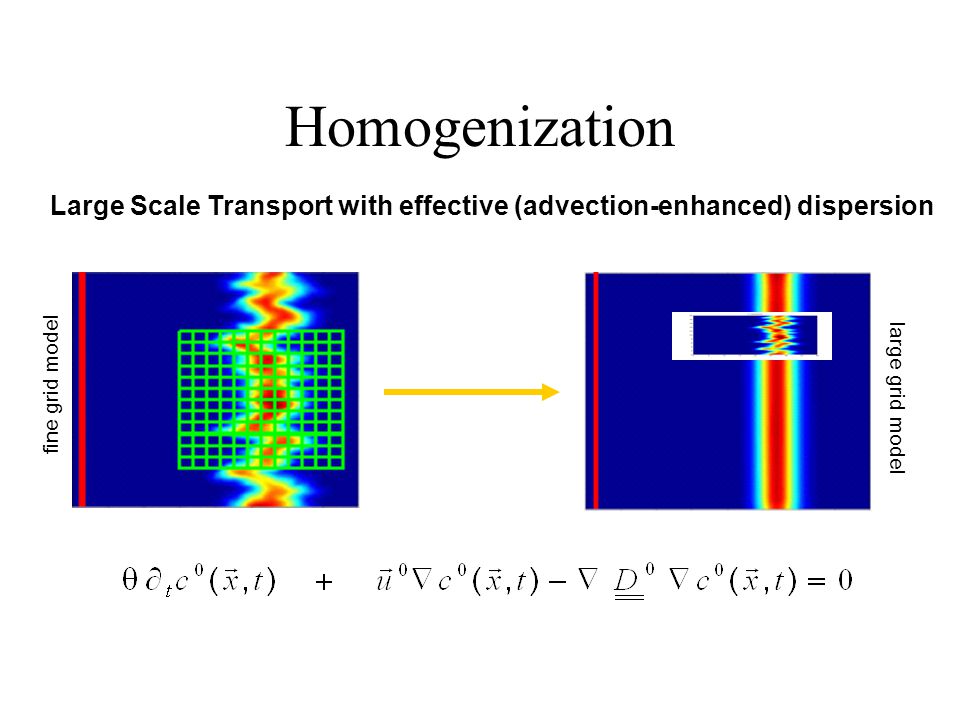 Homogenization

Large Scale Transport with effective (advection-enhanced) dispersion

fine grid model

large grid model

$\theta \partial_t c^0(\vec{x},t) + \vec{u}^0 \nabla c^0(\vec{x},t) - \nabla \underline{\underline{D}}^0 \nabla c^0(\vec{x},t) = 0$